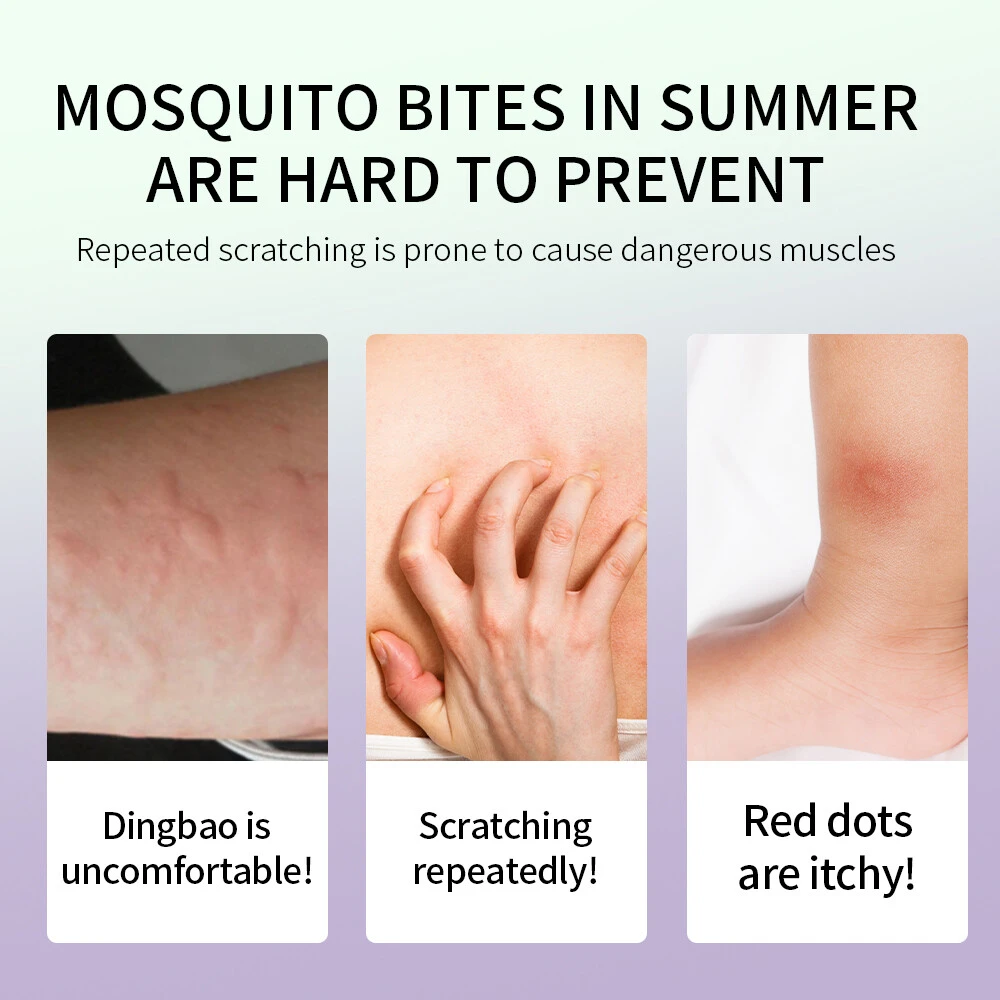 MOSQUITO BITES IN SUMMER ARE HARD TO PREVENT

Repeated scratching is prone to cause dangerous muscles

Dingbao is uncomfortable!

Scratching repeatedly!

Red dots are itchy!